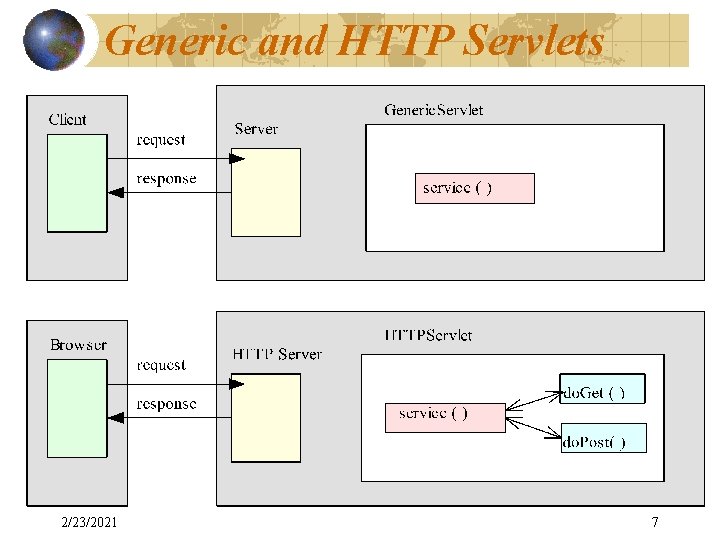 Generic and HTTP Servlets

Client

request

response

Server

GenericServlet

service ( )

Browser

request

response

HTTP Server

HTTPServlet

service ( )

doGet ( )

doPost( )

2/23/2021

7